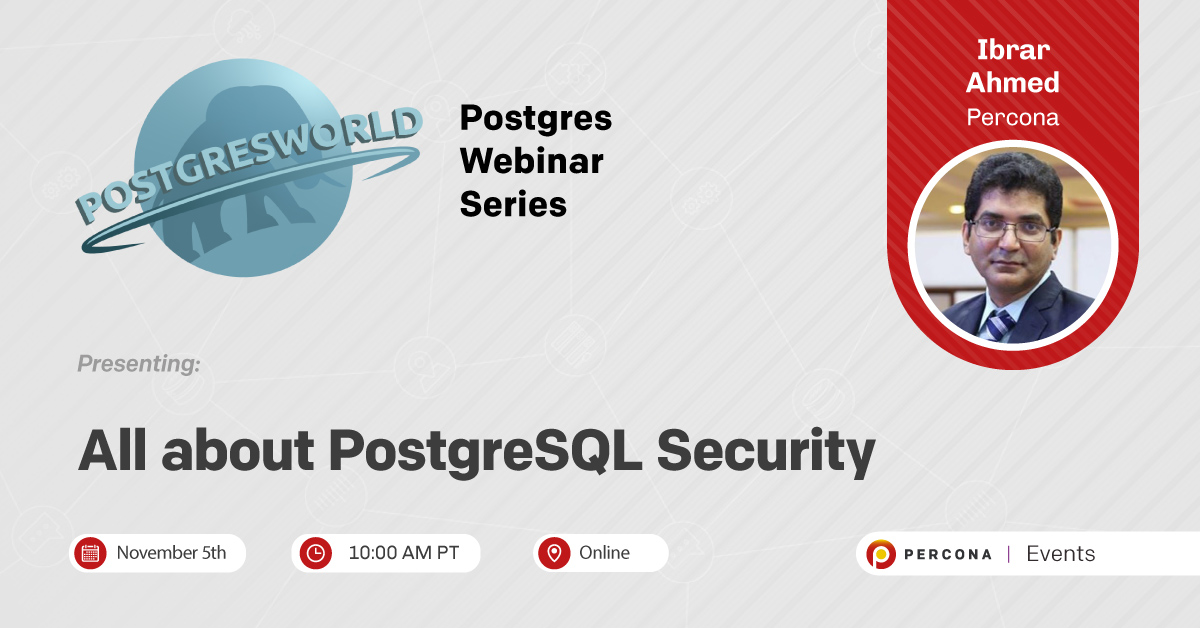 POSTGRESWORLD

Postgres Webinar Series

Ibrar Ahmed
Percona

Presenting:

All about PostgreSQL Security

November 5th

10:00 AM PT

Online

PERCONA | Events